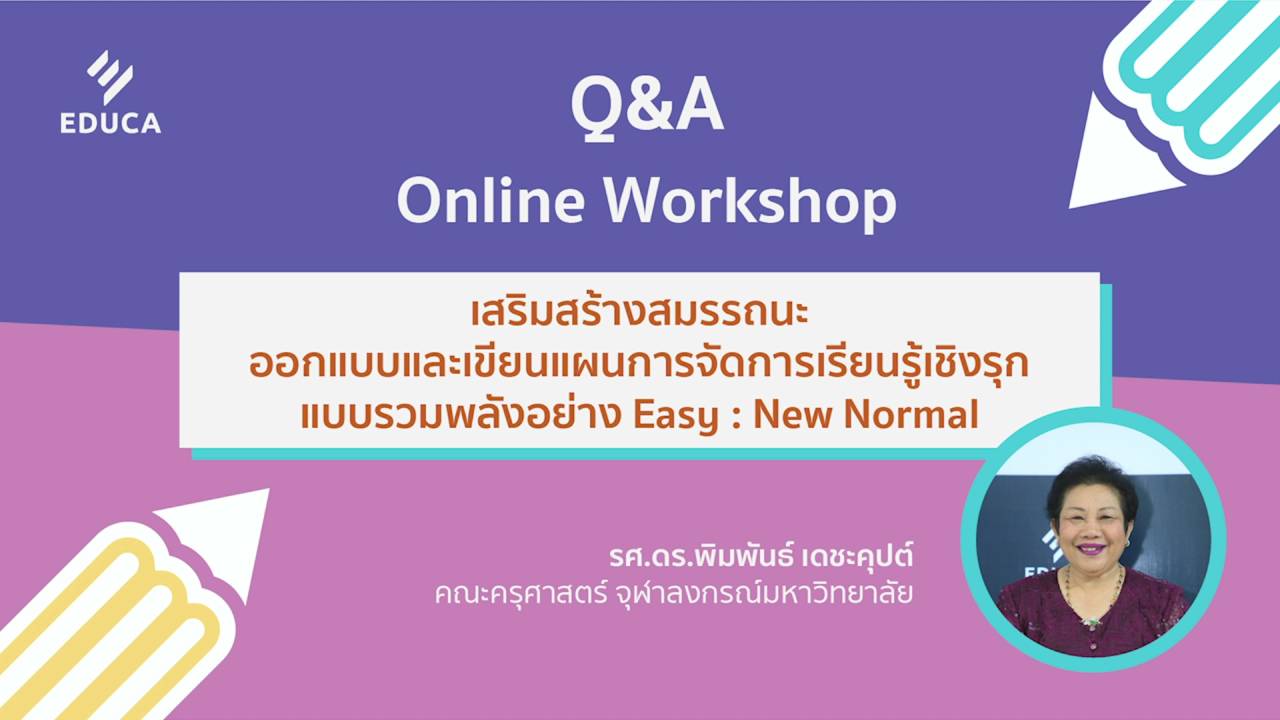 EDUCA

Q&A
Online Workshop

เสริมสร้างสมรรถนะ
ออกแบบและเขียนแผนการจัดการเรียนรู้เชิงรุก
แบบรวมพลังอย่าง Easy : New Normal

รศ.ดร.พิมพันธ์ เดชะคุปต์
คณะครุศาสตร์ จุฬาลงกรณ์มหาวิทยาลัย